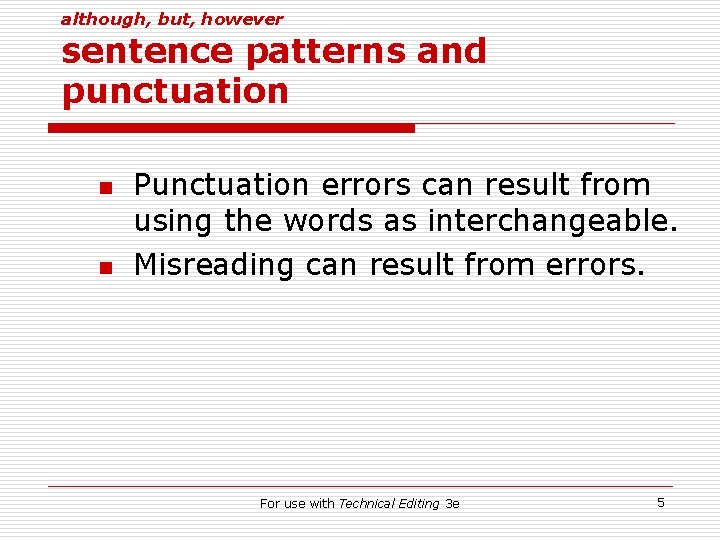 although, but, however

sentence patterns and punctuation

- Punctuation errors can result from using the words as interchangeable.
- Misreading can result from errors.

For use with Technical Editing 3e

5